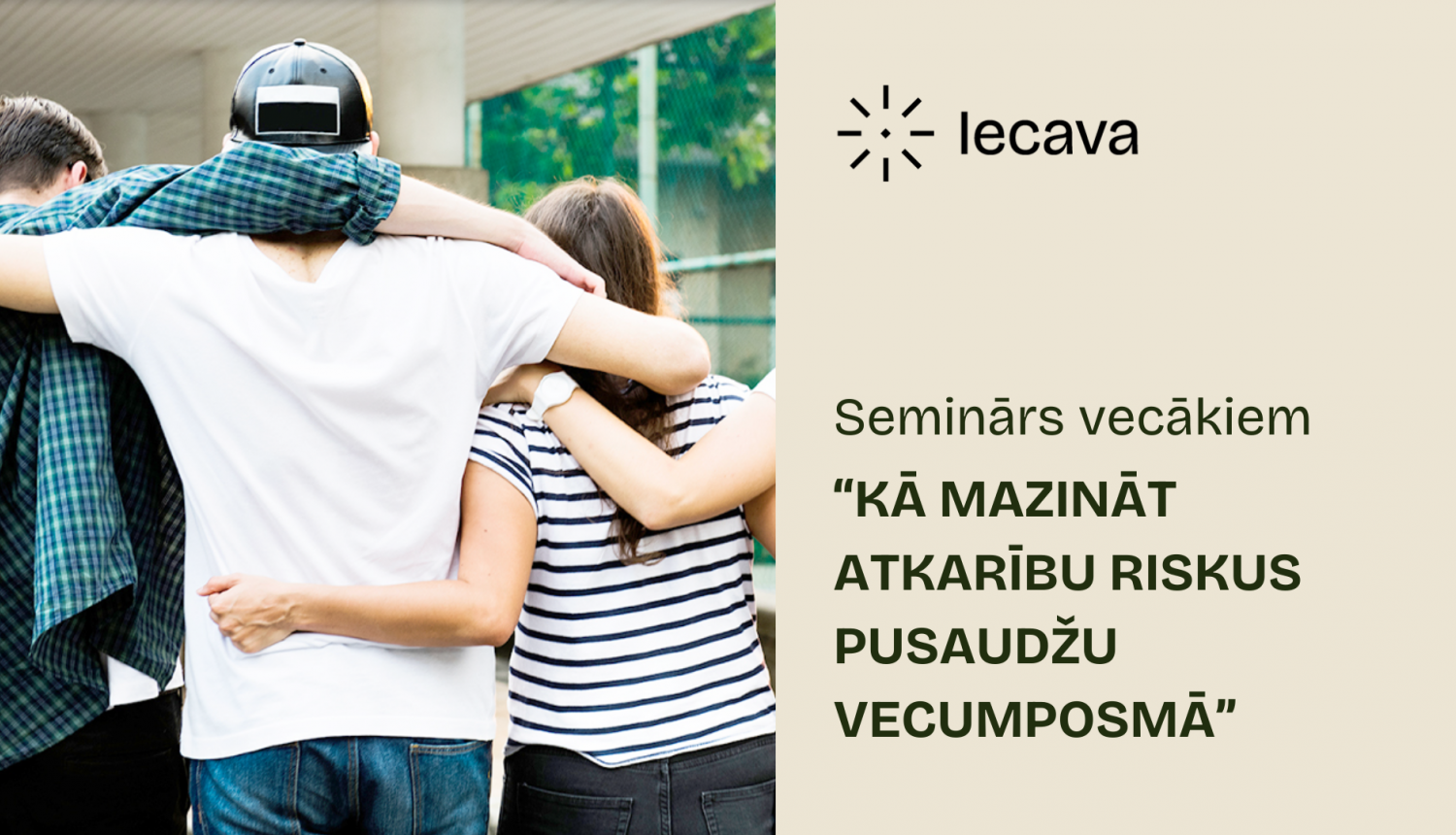 Iecava

Seminārs vecākiem

“KĀ MAZINĀT ATKARĪBU RISKUS PUSAUDŽU VECUMPOSMĀ”